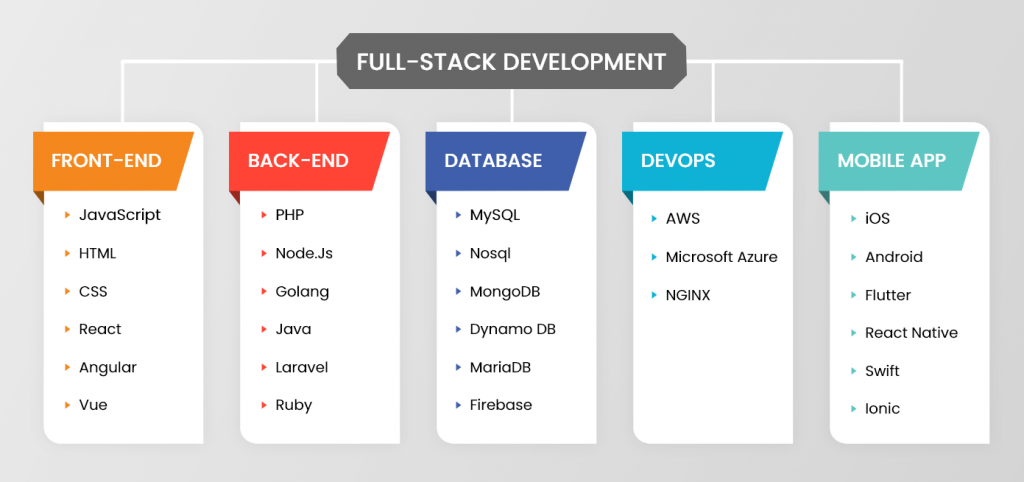 FULL-STACK DEVELOPMENT

FRONT-END
JavaScript
HTML
CSS
React
Angular
Vue

BACK-END
PHP
Node.Js
Golang
Java
Laravel
Ruby

DATABASE
MySQL
Nosql
MongoDB
Dynamo DB
MariaDB
Firebase

DEVOPS
AWS
Microsoft Azure
NGINX

MOBILE APP
iOS
Android
Flutter
React Native
Swift
Ionic